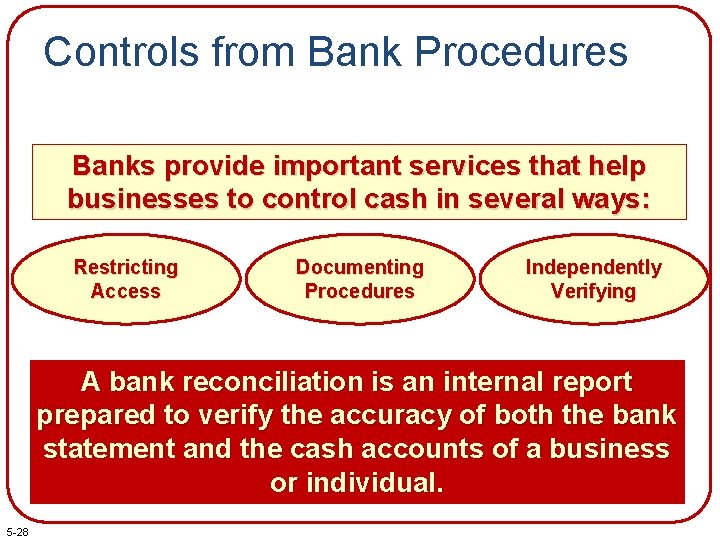 Controls from Bank Procedures

Banks provide important services that help businesses to control cash in several ways:

Restricting Access

Documenting Procedures

Independently Verifying

A bank reconciliation is an internal report prepared to verify the accuracy of both the bank statement and the cash accounts of a business or individual.

5-28